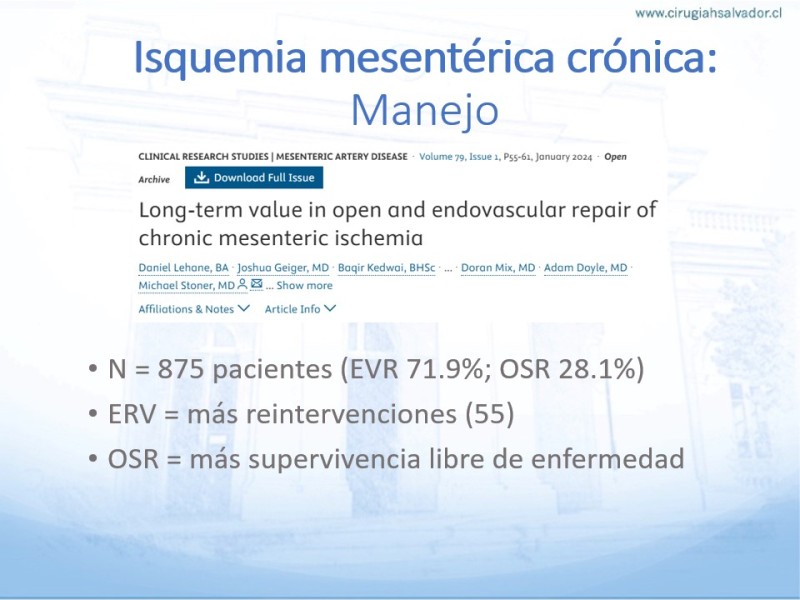 www.cirugiahsalvador.cl

Isquemia mesentérica crónica: Manejo

CLINICAL RESEARCH STUDIES | MESENTERIC ARTERY DISEASE · Volume 79, Issue 1, P55-61, January 2024 · Open Archive

Download Full Issue

Long-term value in open and endovascular repair of chronic mesenteric ischemia

Daniel Lehane, BA · Joshua Geiger, MD · Baqir Kedwai, BHSc · ... · Doran Mix, MD · Adam Doyle, MD · Michael Stoner, MD ... Show more

Affiliations & Notes Article Info

• N = 875 pacientes (EVR 71.9%; OSR 28.1%)
• ERV = más reintervenciones (55)
• OSR = más supervivencia libre de enfermedad